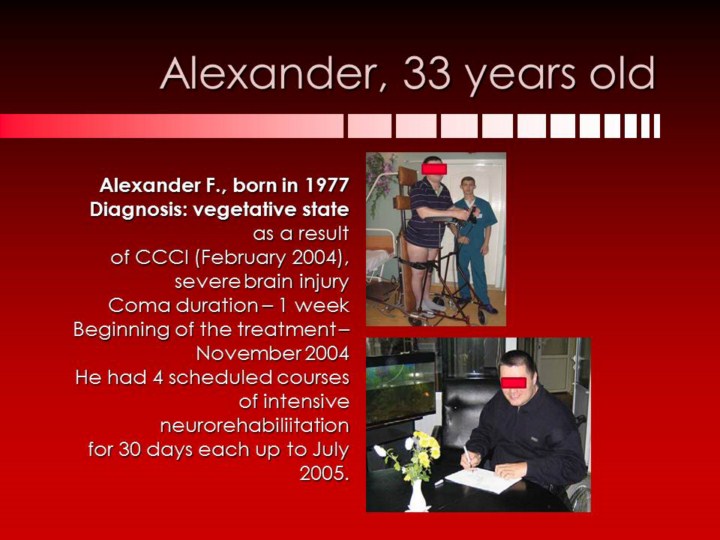 Alexander, 33 years old

Alexander F., born in 1977
Diagnosis: vegetative state
as a result
of CCCI (February 2004),
severe brain injury
Coma duration – 1 week
Beginning of the treatment – November 2004
He had 4 scheduled courses of intensive neurorehabiliitation for 30 days each up to July 2005.